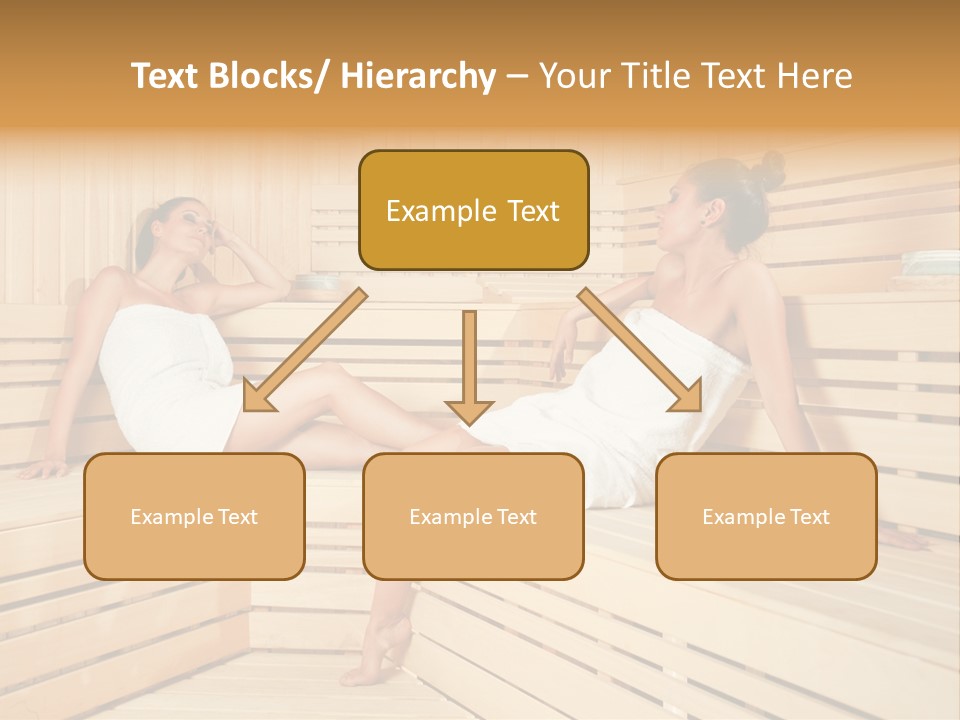 Text Blocks/ Hierarchy – Your Title Text Here

Example Text

Example Text

Example Text

Example Text